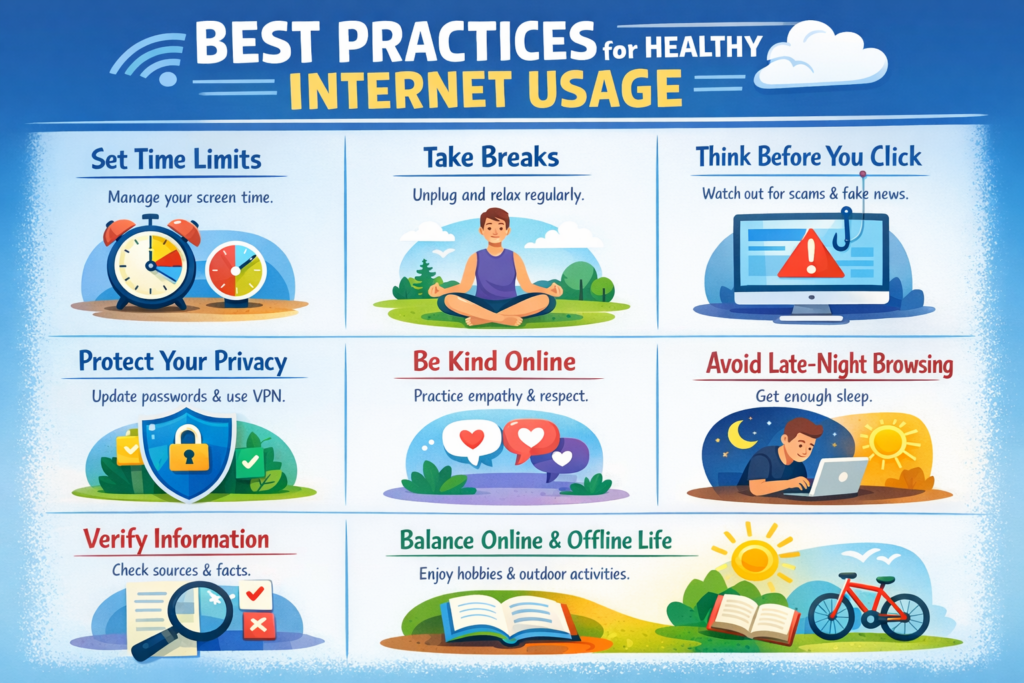 BEST PRACTICES for HEALTHY INTERNET USAGE

Set Time Limits
Manage your screen time.

Take Breaks
Unplug and relax regularly.

Think Before You Click
Watch out for scams & fake news.

Protect Your Privacy
Update passwords & use VPN.

Be Kind Online
Practice empathy & respect.

Avoid Late-Night Browsing
Get enough sleep.

Verify Information
Check sources & facts.

Balance Online & Offline Life
Enjoy hobbies & outdoor activities.